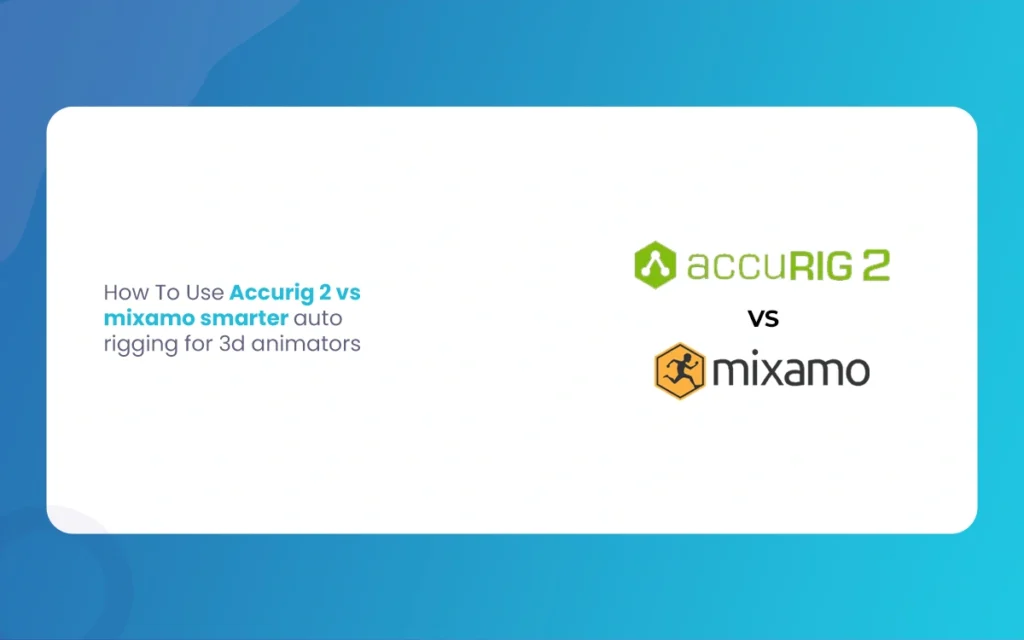 How To Use Accurig 2 vs mixamo smarter auto rigging for 3d animators

accuRIG 2

vs

mixamo